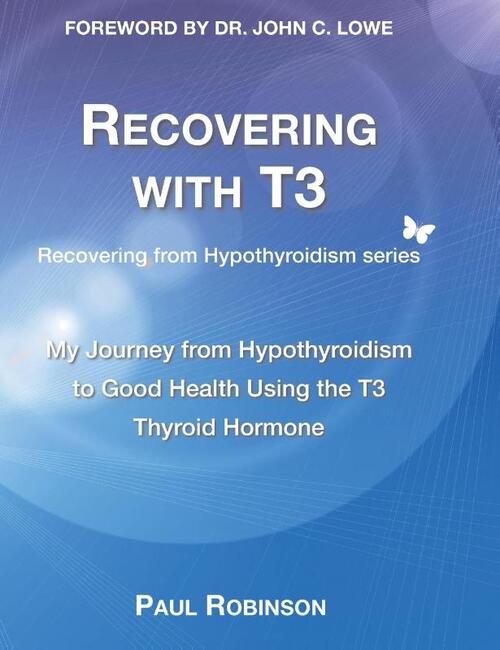 FOREWORD BY DR. JOHN C. LOWE

RECOVERING WITH T3

Recovering from Hypothyroidism series

My Journey from Hypothyroidism to Good Health Using the T3 Thyroid Hormone

PAUL ROBINSON